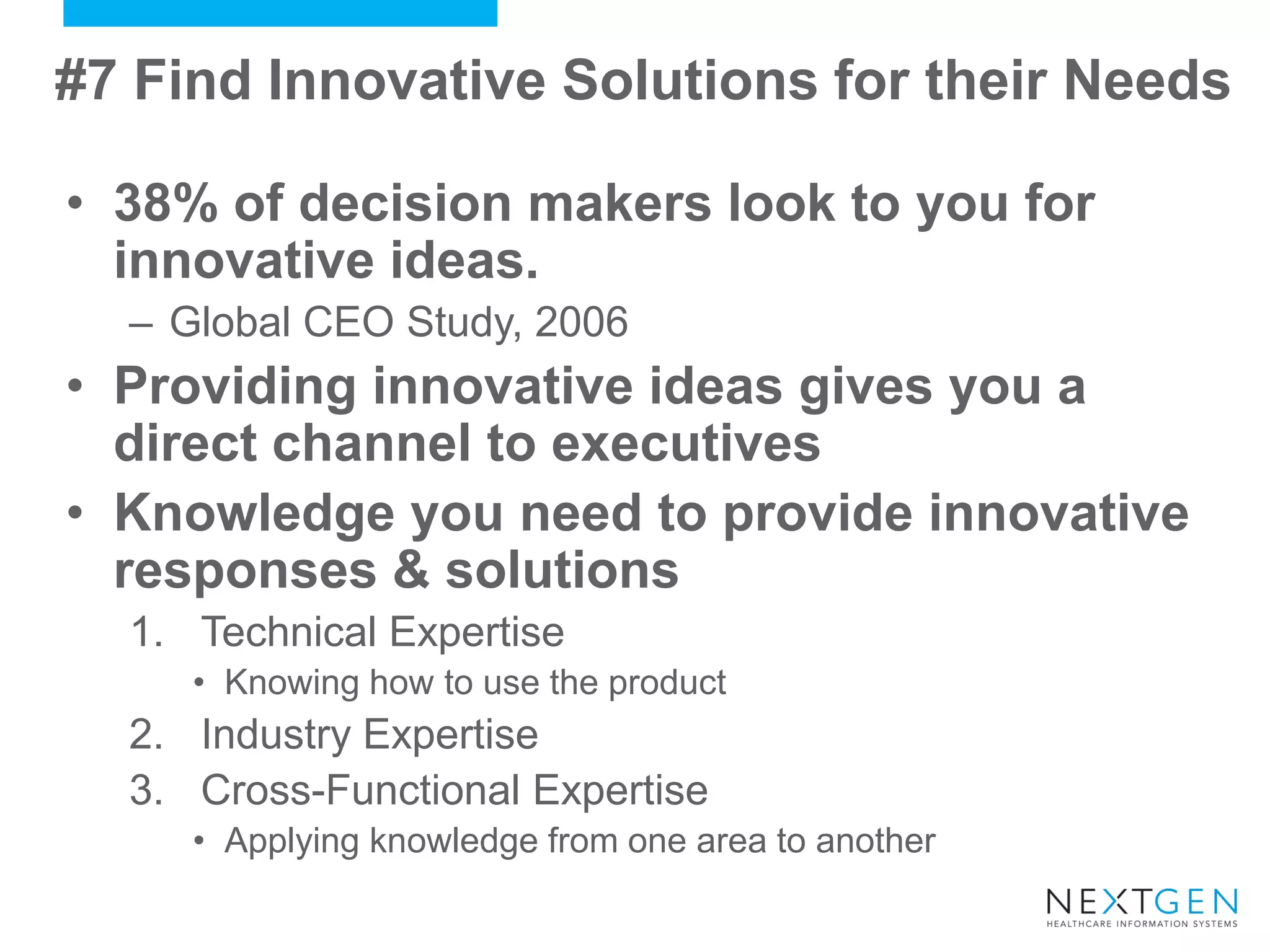 #7 Find Innovative Solutions for their Needs

• 38% of decision makers look to you for innovative ideas.
– Global CEO Study, 2006

• Providing innovative ideas gives you a direct channel to executives

• Knowledge you need to provide innovative responses & solutions
1. Technical Expertise
• Knowing how to use the product
2. Industry Expertise
3. Cross-Functional Expertise
• Applying knowledge from one area to another

NEXTGEN
HEALTHCARE INFORMATION SYSTEMS